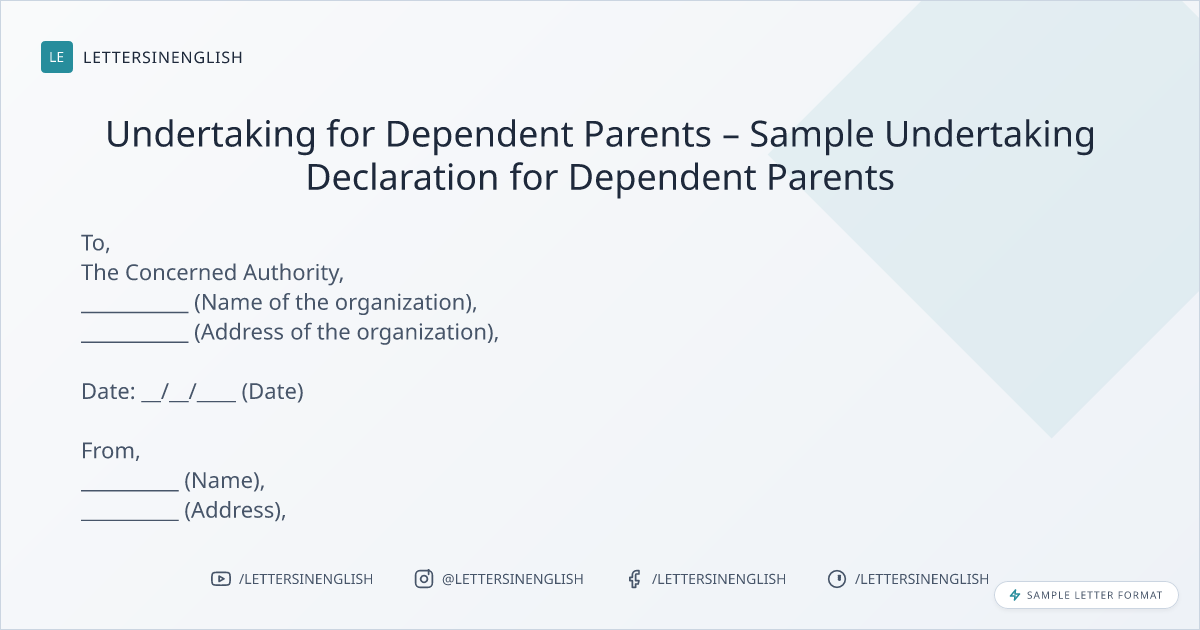 LE LETTERSINENGLISH

Undertaking for Dependent Parents – Sample Undertaking Declaration for Dependent Parents

To,
The Concerned Authority,
___________ (Name of the organization),
___________ (Address of the organization),

Date: __/__/____ (Date)

From,
__________ (Name),
__________ (Address),

/LETTERSINENGLISH @LETTERSINENGLISH /LETTERSINENGLISH /LETTERSINENGLISH

SAMPLE LETTER FORMAT